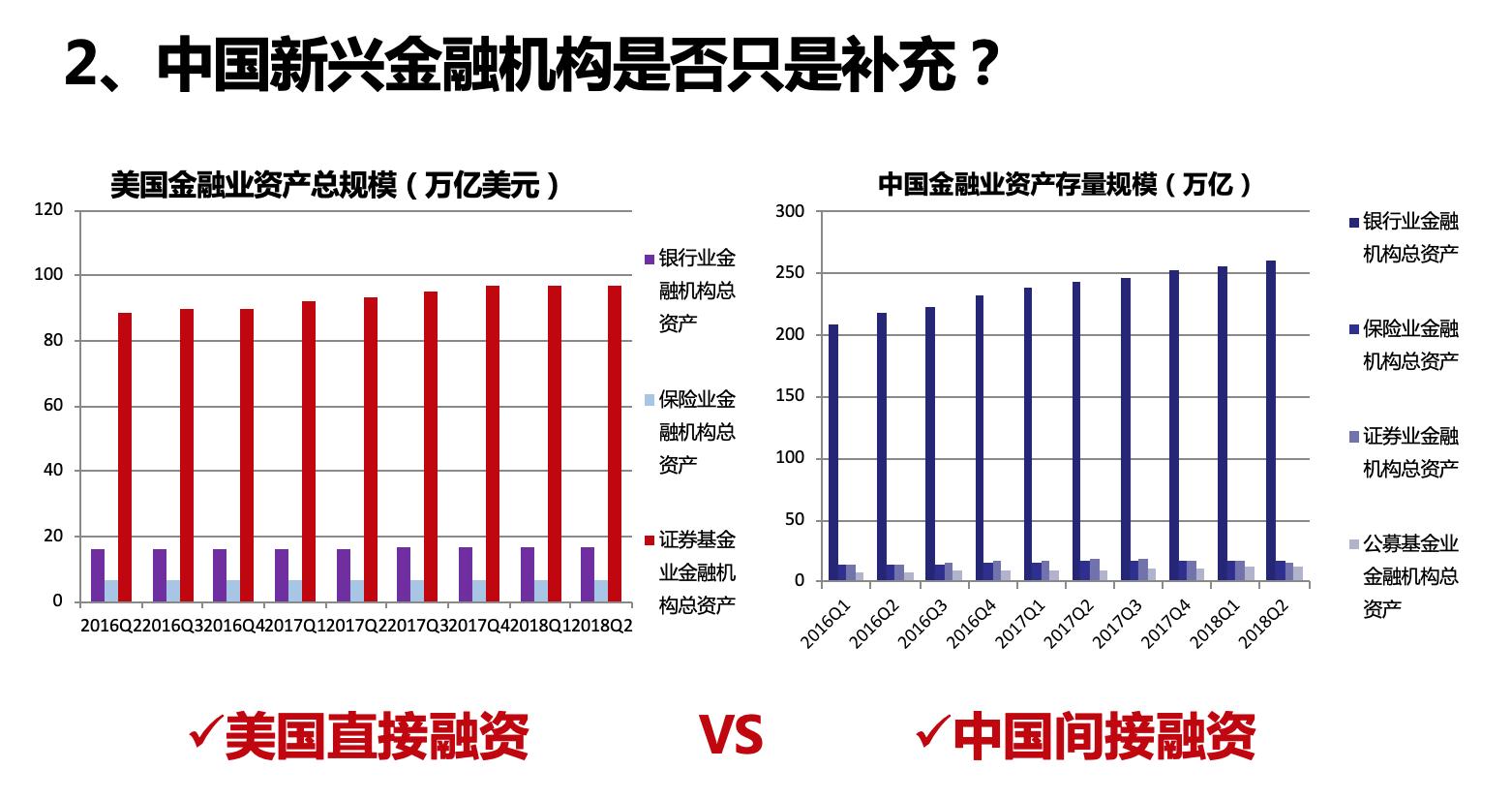 2、中国新兴金融机构是否只是补充？

美国金融业资产总规模（万亿美元）

120
100
80
60
40
20
0

2016Q2 2016Q3 2016Q4 2017Q1 2017Q2 2017Q3 2017Q4 2018Q1 2018Q2

银行业金融机构总资产
保险业金融机构总资产
证券基金业金融机构总资产

中国金融业资产存量规模（万亿）

300
250
200
150
100
50
0

2016Q1 2016Q2 2016Q3 2016Q4 2017Q1 2017Q2 2017Q3 2017Q4 2018Q1 2018Q2

银行业金融机构总资产
保险业金融机构总资产
证券业金融机构总资产
公募基金业金融机构总资产

✓美国直接融资 VS ✓中国间接融资